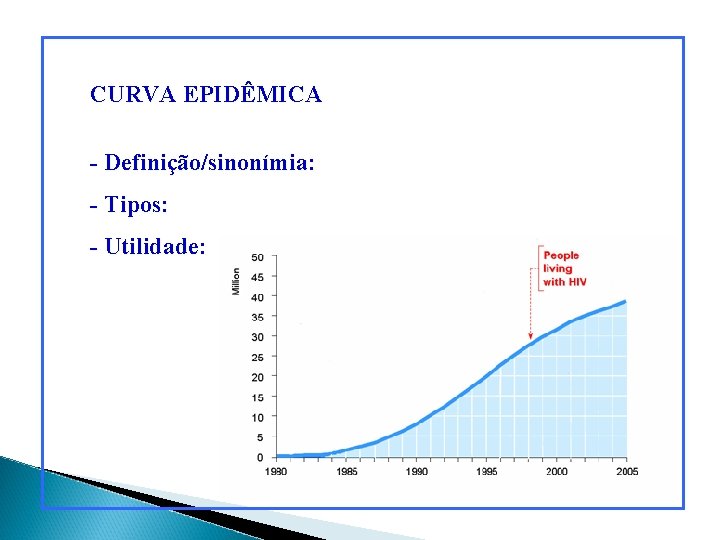 CURVA EPIDÊMICA

- Definição/sinonímia:

- Tipos:

- Utilidade:

Million

50
45
40
35
30
25
20
15
10
5
0

People living with HIV

1980 1985 1990 1995 2000 2005